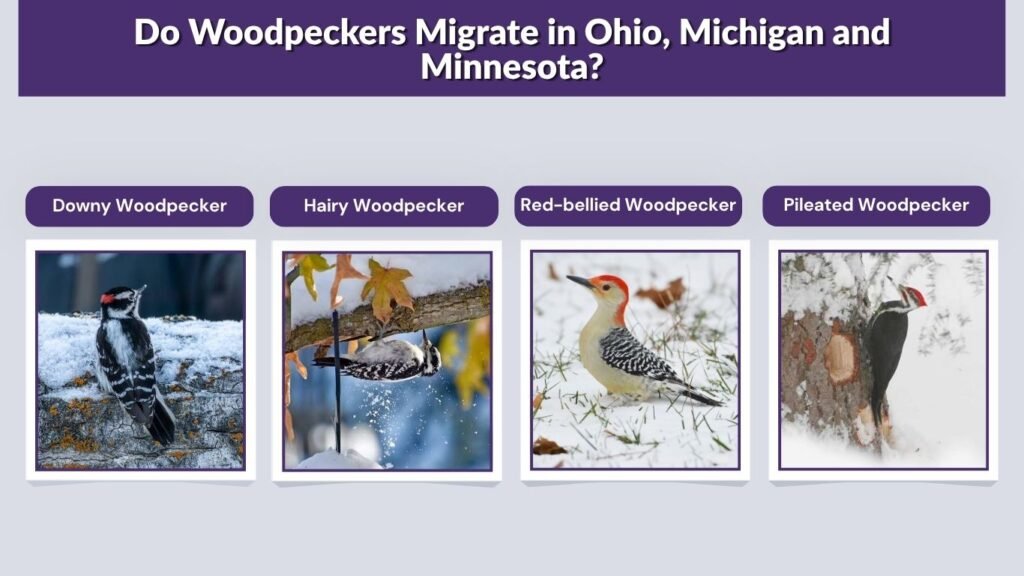 Do Woodpeckers Migrate in Ohio, Michigan and Minnesota?

Downy Woodpecker

Hairy Woodpecker

Red-bellied Woodpecker

Pileated Woodpecker